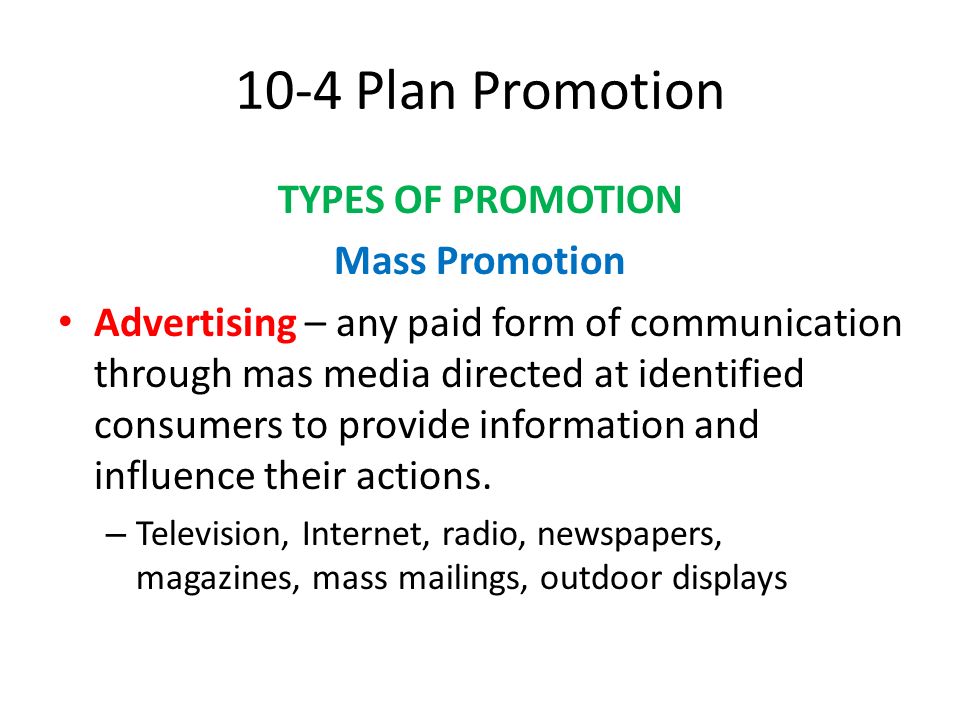 10-4 Plan Promotion

TYPES OF PROMOTION

Mass Promotion

• Advertising – any paid form of communication through mas media directed at identified consumers to provide information and influence their actions.

– Television, Internet, radio, newspapers, magazines, mass mailings, outdoor displays